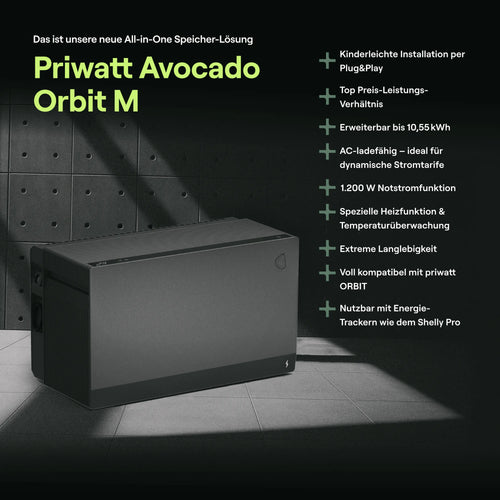 Das ist unsere neue All-in-One Speicher-Lösung

Priwatt Avocado Orbit M

+ Kinderleichte Installation per Plug&Play

+ Top Preis-Leistungs-Verhältnis

+ Erweiterbar bis 10,55 kWh

+ AC-ladefähig – ideal für dynamische Stromtarife

+ 1.200 W Notstromfunktion

+ Spezielle Heizfunktion & Temperaturüberwachung

+ Extreme Langlebigkeit

+ Voll kompatibel mit priwatt ORBIT

+ Nutzbar mit Energie-Trackern wie dem Shelly Pro